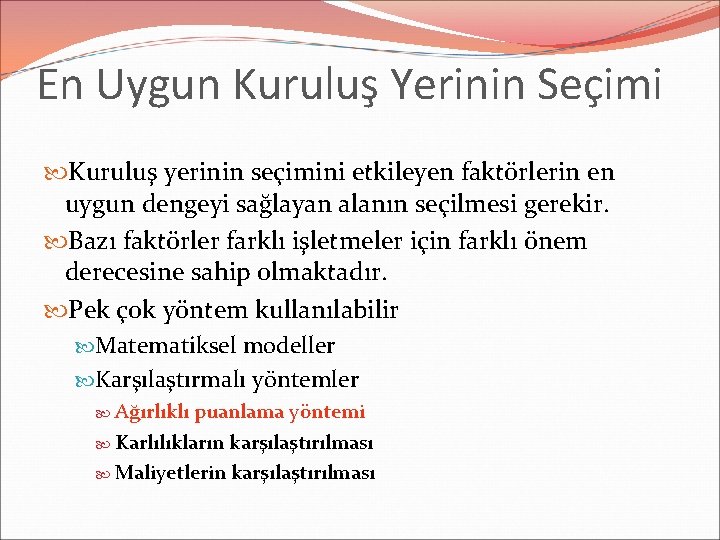 En Uygun Kuruluş Yerinin Seçimi

Kuruluş yerinin seçimini etkileyen faktörlerin en uygun dengeyi sağlayan alanın seçilmesi gerekir.

Bazı faktörler farklı işletmeler için farklı önem derecesine sahip olmaktadır.

Pek çok yöntem kullanılabilir

Matematiksel modeller

Karşılaştırmalı yöntemler

Ağırlıklı puanlama yöntemi

Karlılıkların karşılaştırılması

Maliyetlerin karşılaştırılması